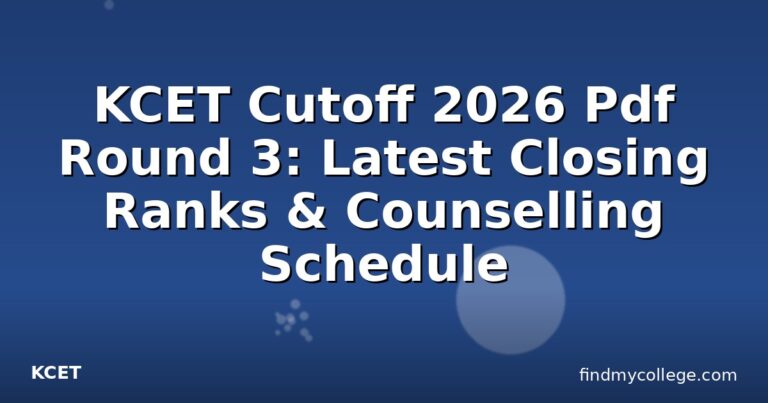 KCET Cutoff 2026 Pdf Round 3: Latest Closing Ranks & Counselling Schedule

KCET

findmycollege.com